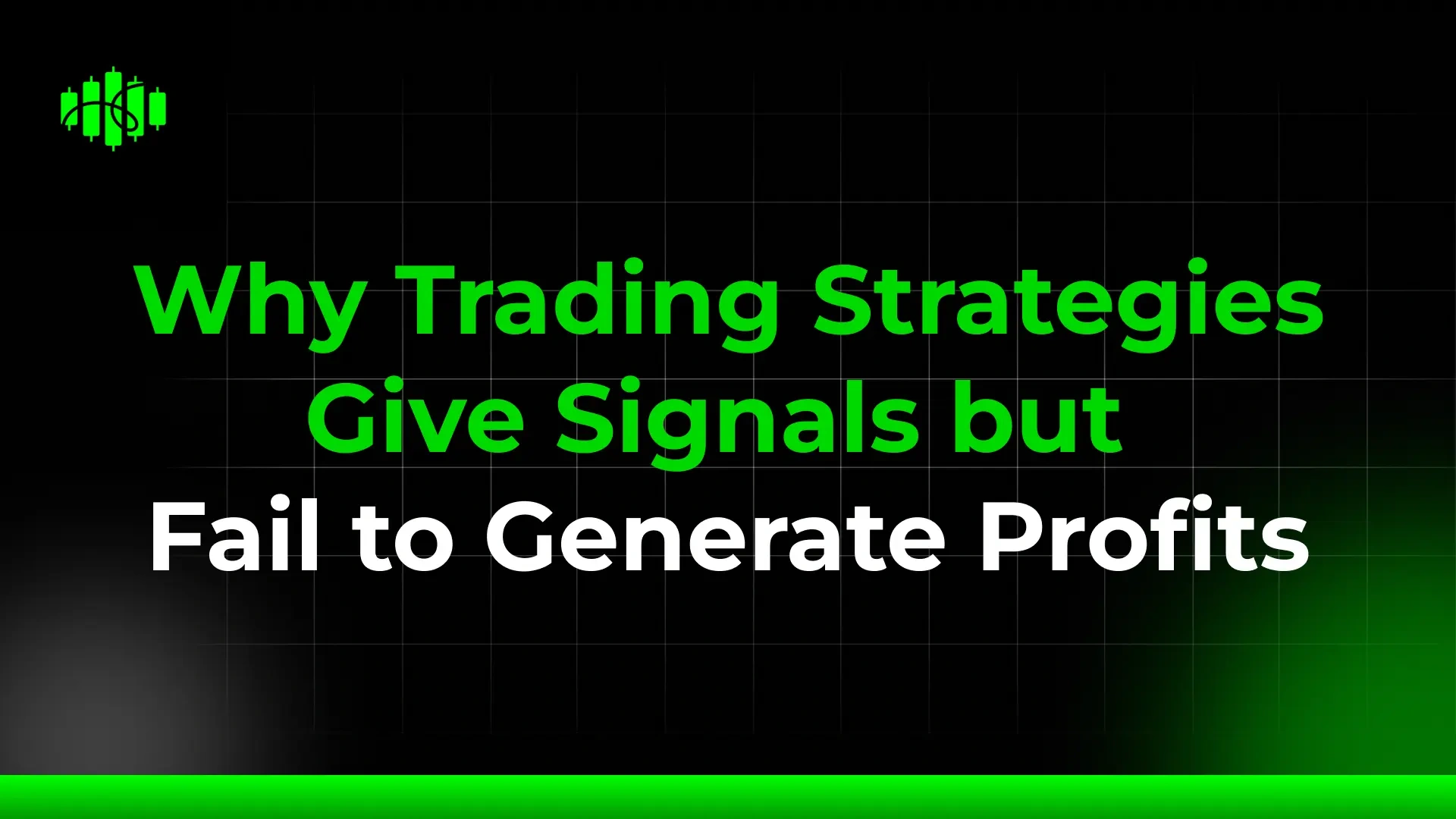 Why Trading Strategies Give Signals but Fail to Generate Profits